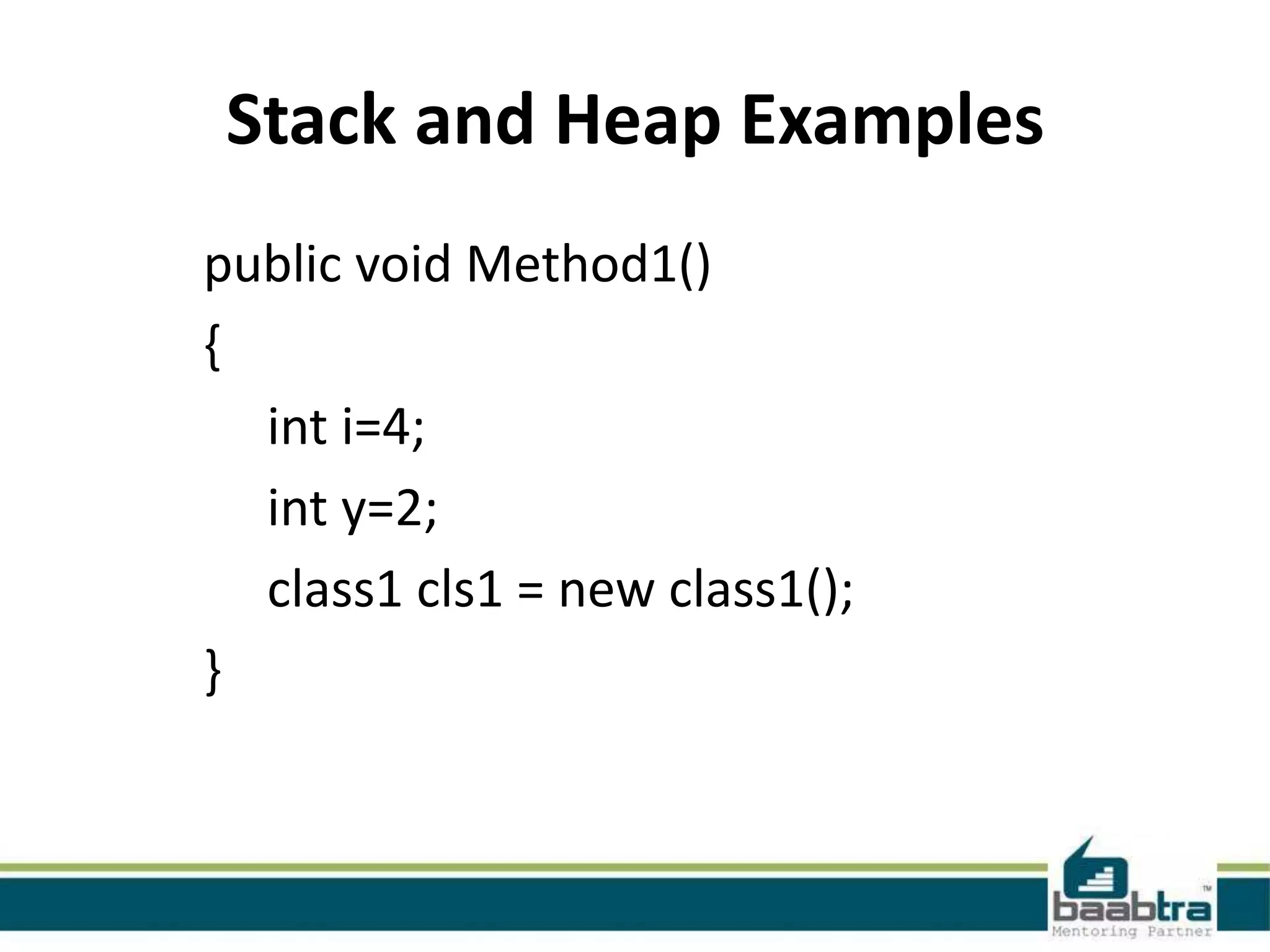 Stack and Heap Examples

public void Method1()
{
int i=4;
int y=2;
class1 cls1 = new class1();
}

baabtra™
Mentoring Partner